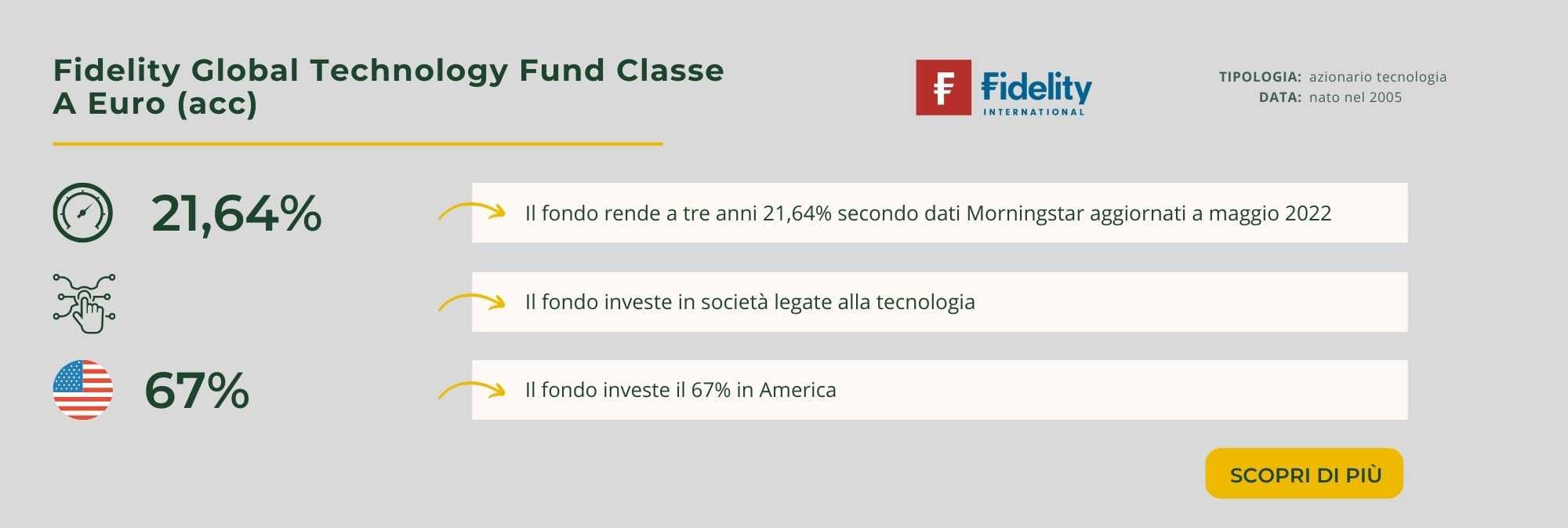 Fidelity Global Technology Fund Classe A Euro (acc)

Fidelity
INTERNATIONAL

TIPOLOGIA: azionario tecnologia
DATA: nato nel 2005

21,64%

Il fondo rende a tre anni 21,64% secondo dati Morningstar aggiornati a maggio 2022

Il fondo investe in società legate alla tecnologia

67%

Il fondo investe il 67% in America

SCOPRI DI PIÙ